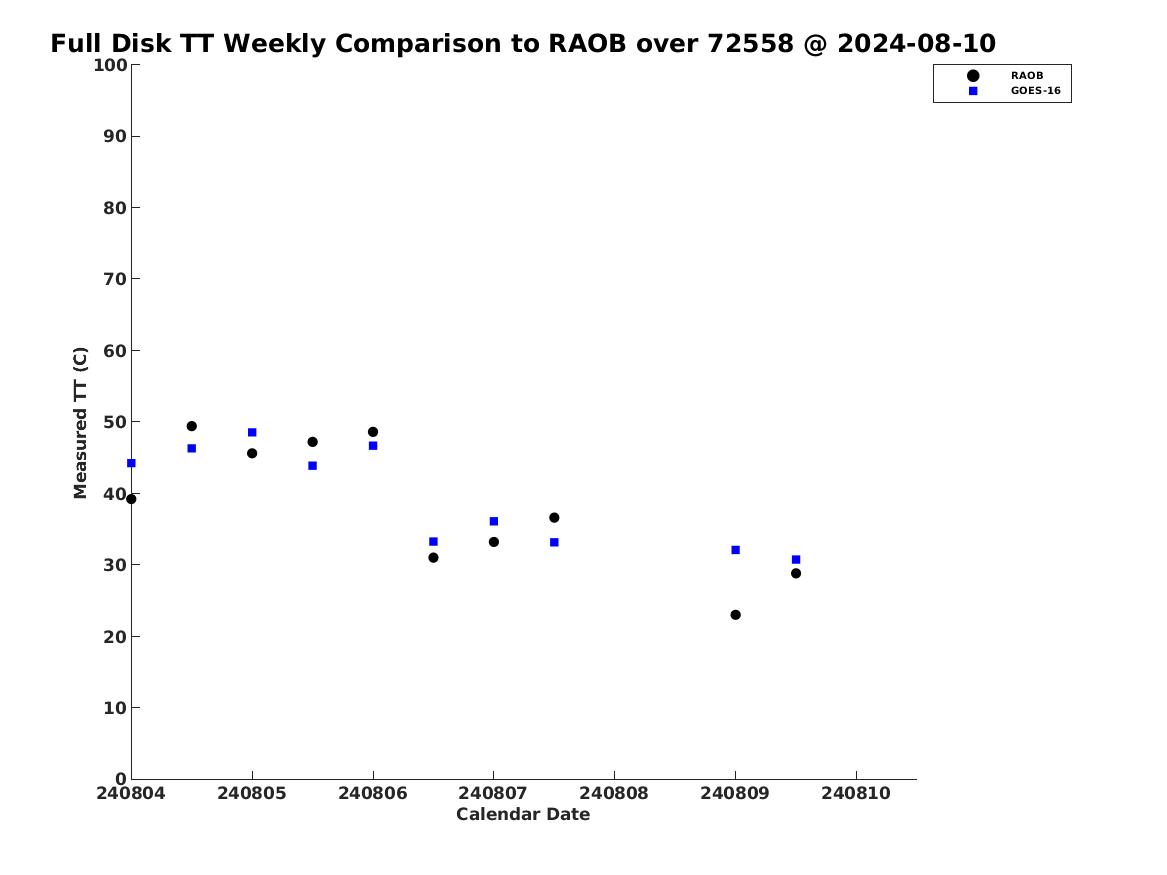 Full Disk TT Weekly Comparison to RAOB over 72558 @ 2024-08-10

RAOB
GOES-16

Measured TT (C)

100
90
80
70
60
50
40
30
20
10
0

240804
240805
240806
240807
240808
240809
240810

Calendar Date